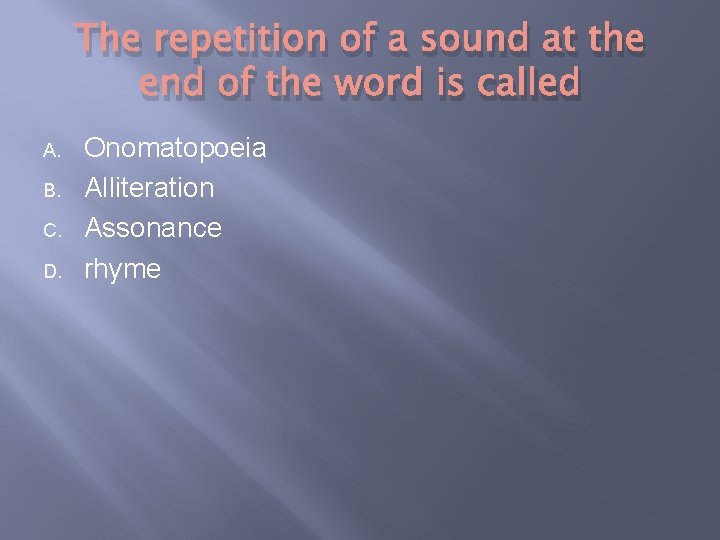 The repetition of a sound at the end of the word is called

A. Onomatopoeia
B. Alliteration
C. Assonance
D. rhyme